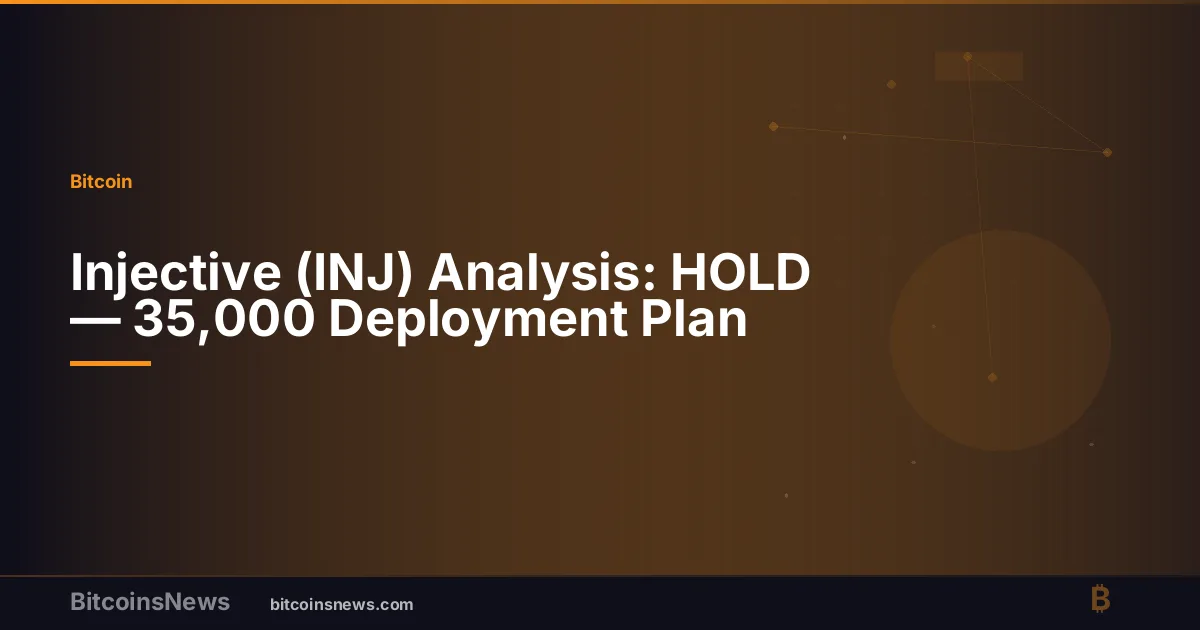 Bitcoin

Injective (INJ) Analysis: HOLD — 35,000 Deployment Plan

BitcoinsNews bitcoinsnews.com

₿